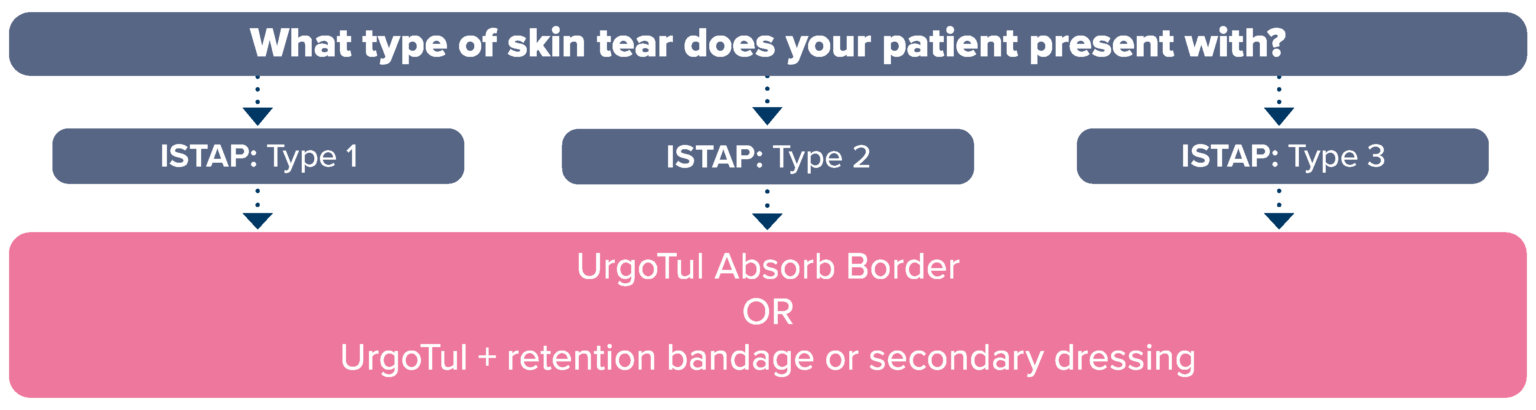 What type of skin tear does your patient present with?

ISTAP: Type 1

ISTAP: Type 2

ISTAP: Type 3

UrgoTul Absorb Border
OR
UrgoTul + retention bandage or secondary dressing